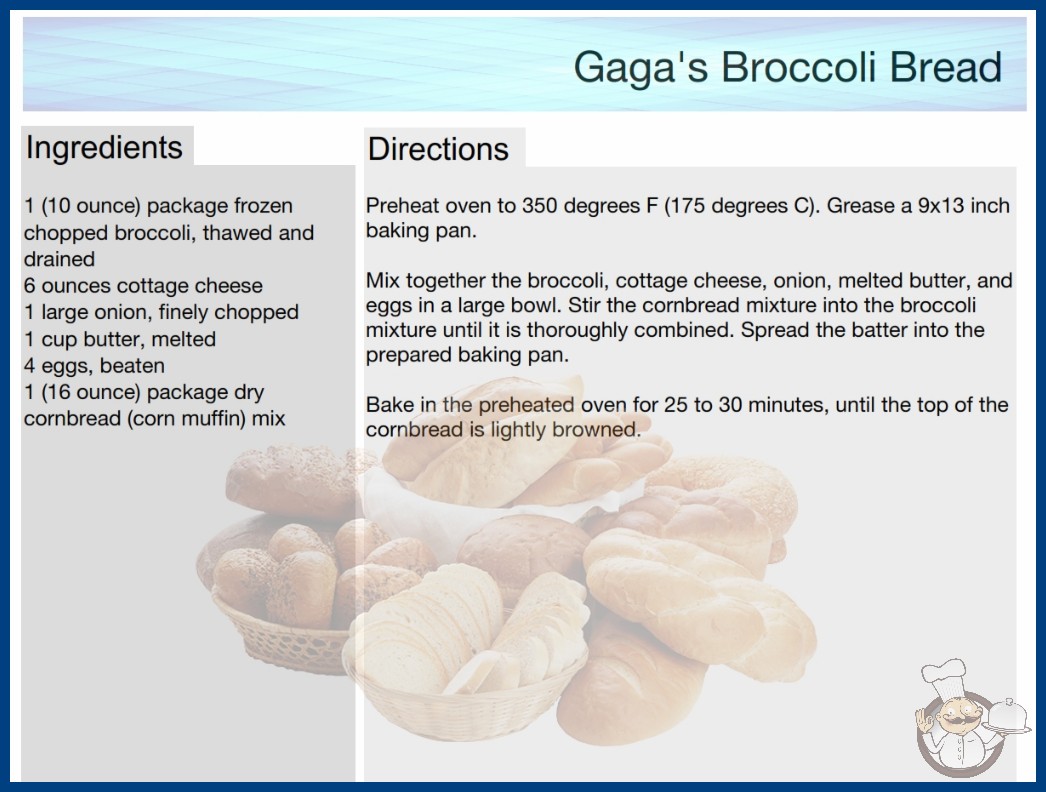 Gaga's Broccoli Bread

Ingredients

1 (10 ounce) package frozen chopped broccoli, thawed and drained
6 ounces cottage cheese
1 large onion, finely chopped
1 cup butter, melted
4 eggs, beaten
1 (16 ounce) package dry cornbread (corn muffin) mix

Directions

Preheat oven to 350 degrees F (175 degrees C). Grease a 9x13 inch baking pan.

Mix together the broccoli, cottage cheese, onion, melted butter, and eggs in a large bowl. Stir the cornbread mixture into the broccoli mixture until it is thoroughly combined. Spread the batter into the prepared baking pan.

Bake in the preheated oven for 25 to 30 minutes, until the top of the cornbread is lightly browned.